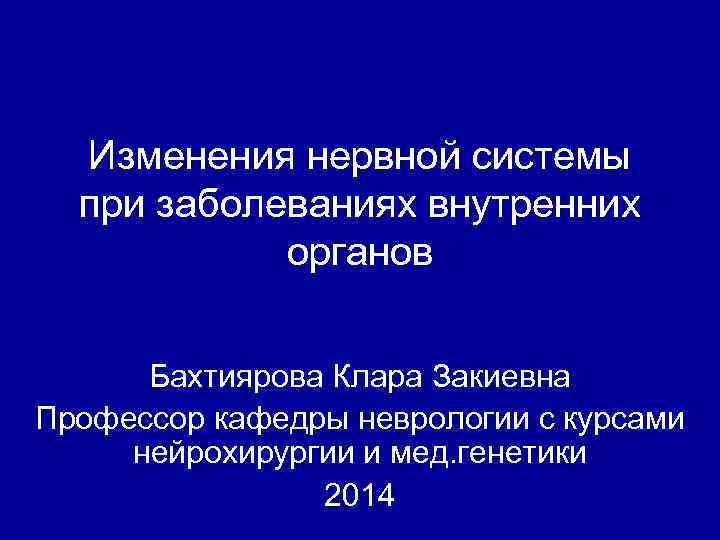 Изменения нервной системы при заболеваниях внутренних органов

Бахтиярова Клара Закиевна

Профессор кафедры неврологии с курсами нейрохирургии и мед.генетики

2014